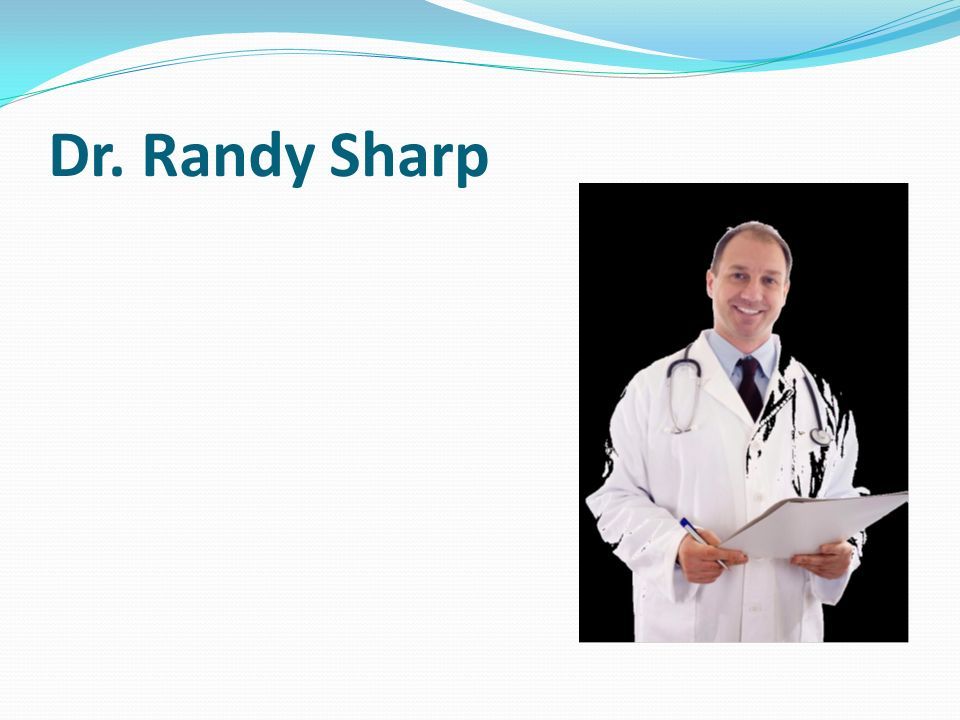 Dr. Randy Sharp